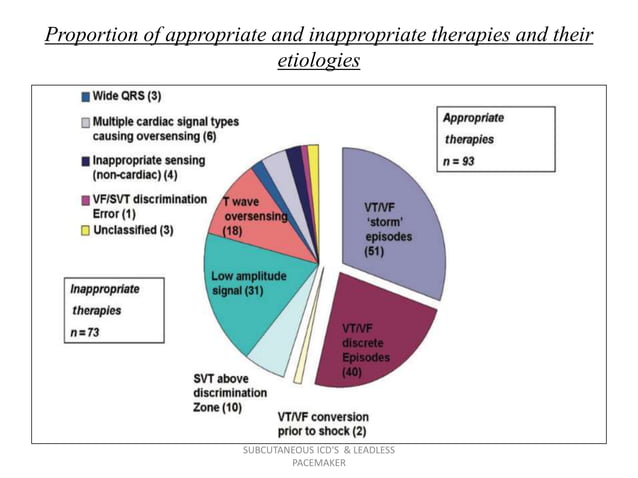 Proportion of appropriate and inappropriate therapies and their etiologies

Wide QRS (3)
Multiple cardiac signal types causing oversensing (6)
Inappropriate sensing (non-cardiac) (4)
VF/SVT discrimination Error (1)
Unclassified (3)

Appropriate therapies
n = 93

Inappropriate therapies
n = 73

T wave oversensing (18)
Low amplitude signal (31)
VT/VF 'storm' episodes (51)
VT/VF discrete Episodes (40)
SVT above discrimination Zone (10)
VT/VF conversion prior to shock (2)

SUBCUTANEOUS ICD'S & LEADLESS PACEMAKER